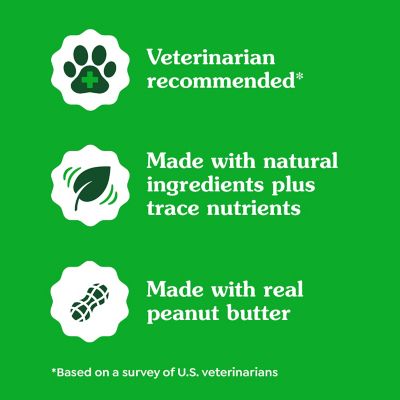 Veterinarian recommended*

Made with natural ingredients plus trace nutrients

Made with real peanut butter

*Based on a survey of U.S. veterinarians